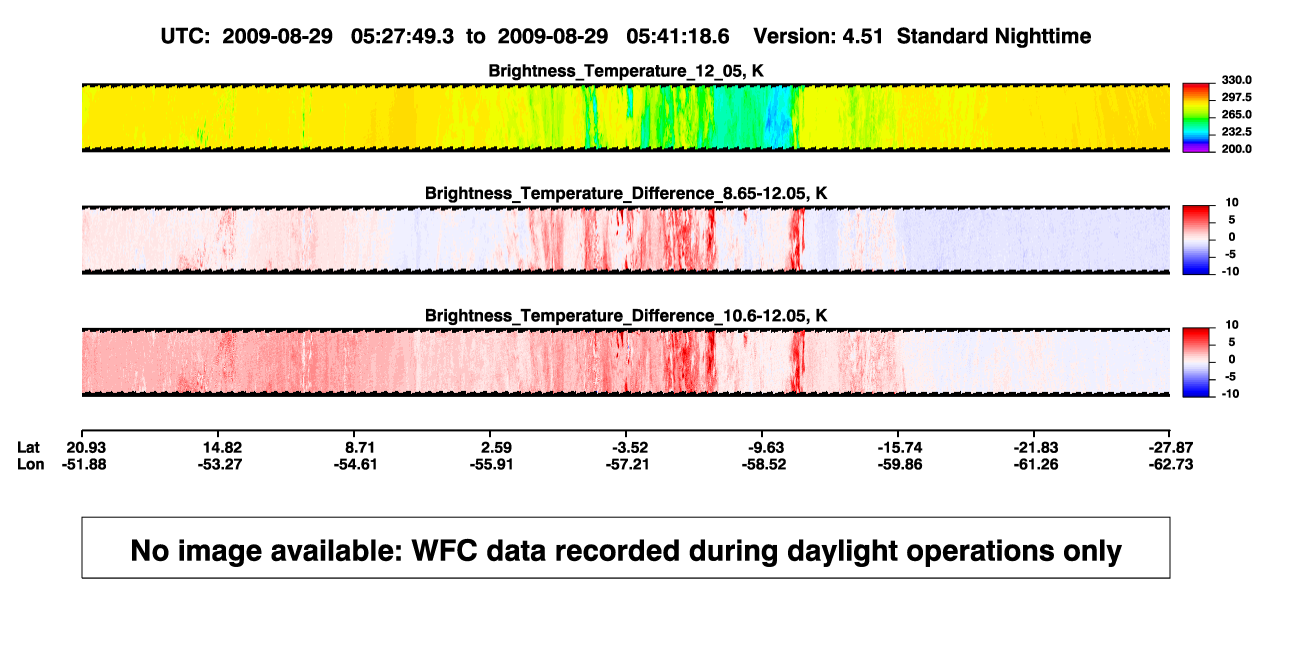 UTC: 2009-08-29 05:27:49.3 to 2009-08-29 05:41:18.6 Version: 4.51 Standard Nighttime

Brightness_Temperature_12_05, K

330.0
297.5
265.0
232.5
200.0

Brightness_Temperature_Difference_8.65-12.05, K

10
5
0
-5
-10

Brightness_Temperature_Difference_10.6-12.05, K

10
5
0
-5
-10

| Lat | 20.93 | 14.82 | 8.71 | 2.59 | -3.52 | -9.63 | -15.74 | -21.83 | -27.87 |
|---|---|---|---|---|---|---|---|---|---|
| Lon | -51.88 | -53.27 | -54.61 | -55.91 | -57.21 | -58.52 | -59.86 | -61.26 | -62.73 |

No image available: WFC data recorded during daylight operations only